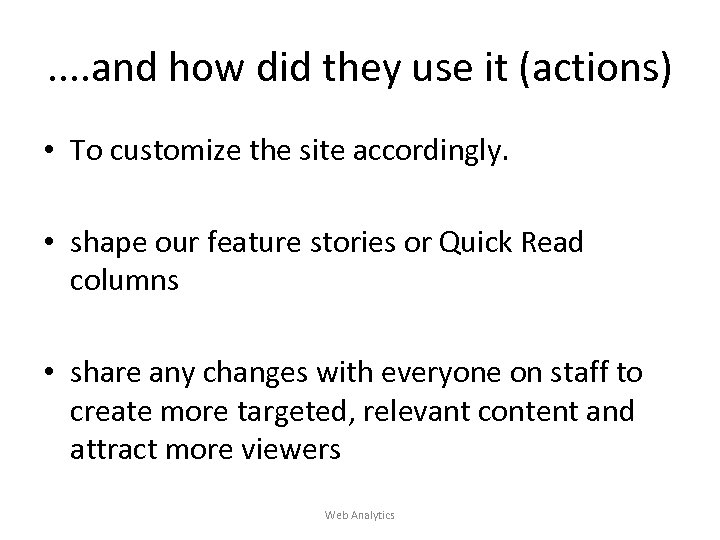 ....and how did they use it (actions)

• To customize the site accordingly.

• shape our feature stories or Quick Read columns

• share any changes with everyone on staff to create more targeted, relevant content and attract more viewers

Web Analytics